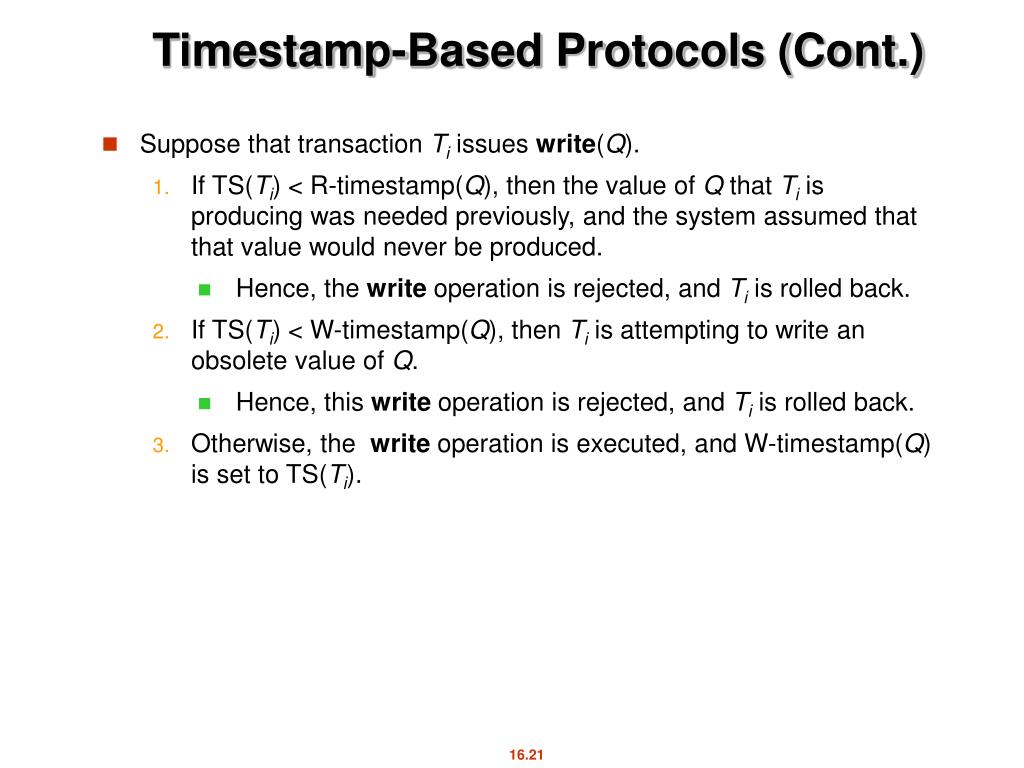 Timestamp-Based Protocols (Cont.)

Suppose that transaction $T_i$ issues **write**($Q$).

1. If TS($T_i$) < R-timestamp($Q$), then the value of $Q$ that $T_i$ is producing was needed previously, and the system assumed that that value would never be produced.

Hence, the **write** operation is rejected, and $T_i$ is rolled back.

2. If TS($T_i$) < W-timestamp($Q$), then $T_i$ is attempting to write an obsolete value of $Q$.

Hence, this **write** operation is rejected, and $T_i$ is rolled back.

3. Otherwise, the **write** operation is executed, and W-timestamp($Q$) is set to TS($T_i$).

16.21